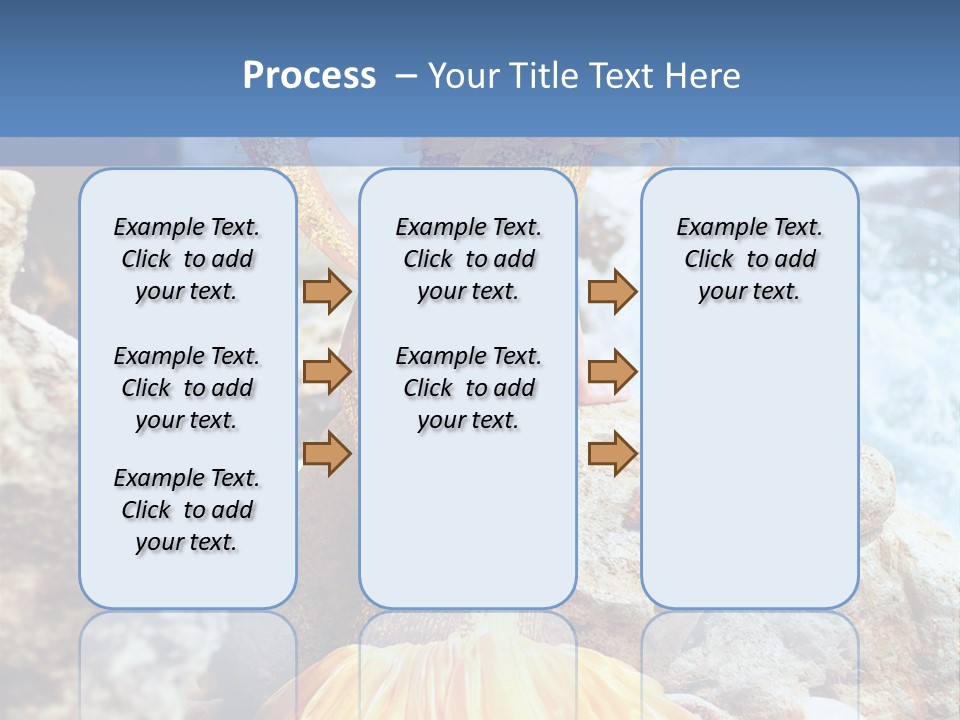 Process – Your Title Text Here

Example Text. Click to add your text.

Example Text. Click to add your text.

Example Text. Click to add your text.

Example Text. Click to add your text.

Example Text. Click to add your text.

Example Text. Click to add your text.